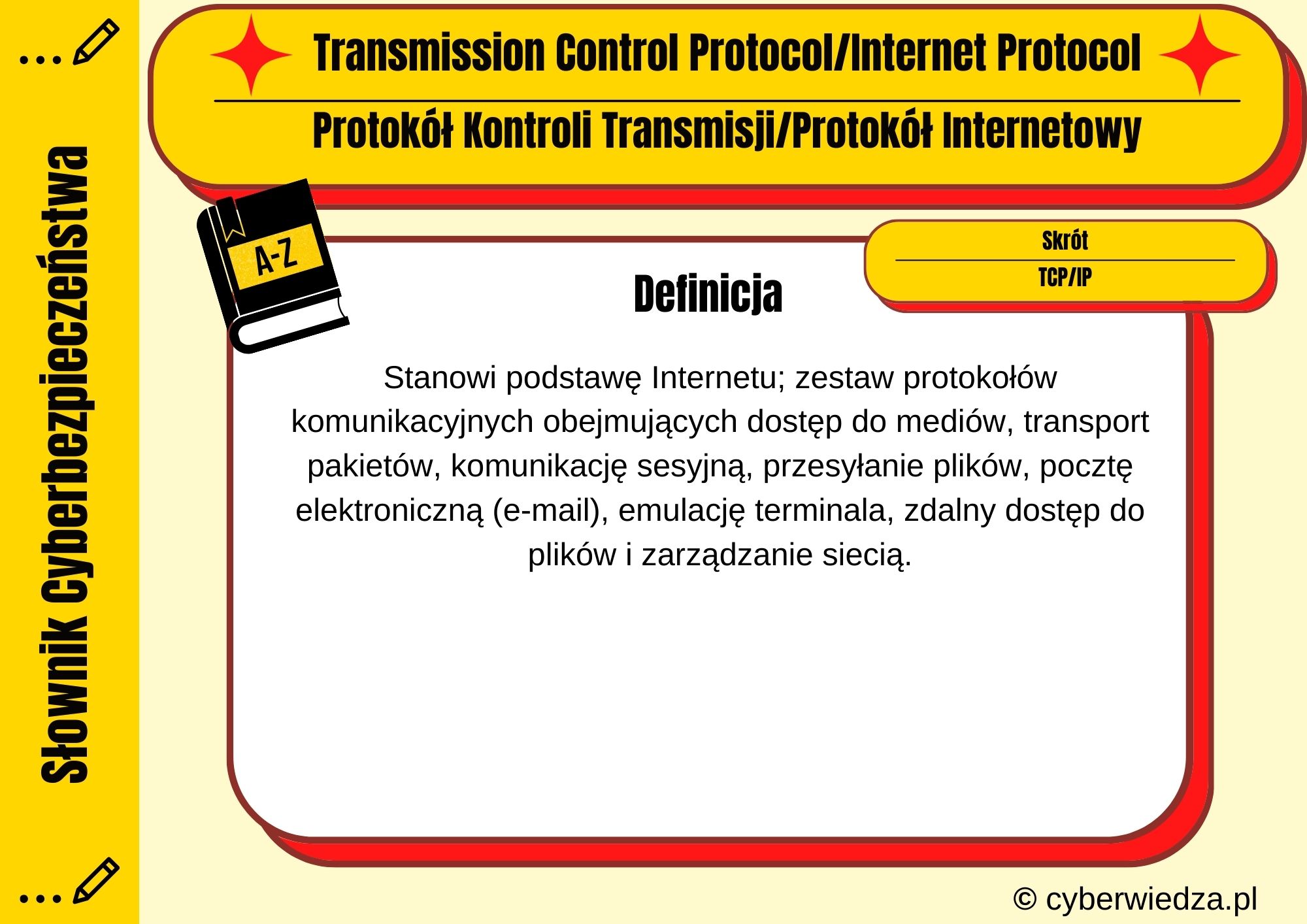 Słownik Cyberbezpieczeństwa

Transmission Control Protocol/Internet Protocol

Protokół Kontroli Transmisji/Protokół Internetowy

A-Z

Skrót

TCP/IP

Definicja

Stanowi podstawę Internetu; zestaw protokołów komunikacyjnych obejmujących dostęp do mediów, transport pakietów, komunikację sesyjną, przesyłanie plików, pocztę elektroniczną (e-mail), emulację terminala, zdalny dostęp do plików i zarządzanie siecią.

© cyberwiedza.pl